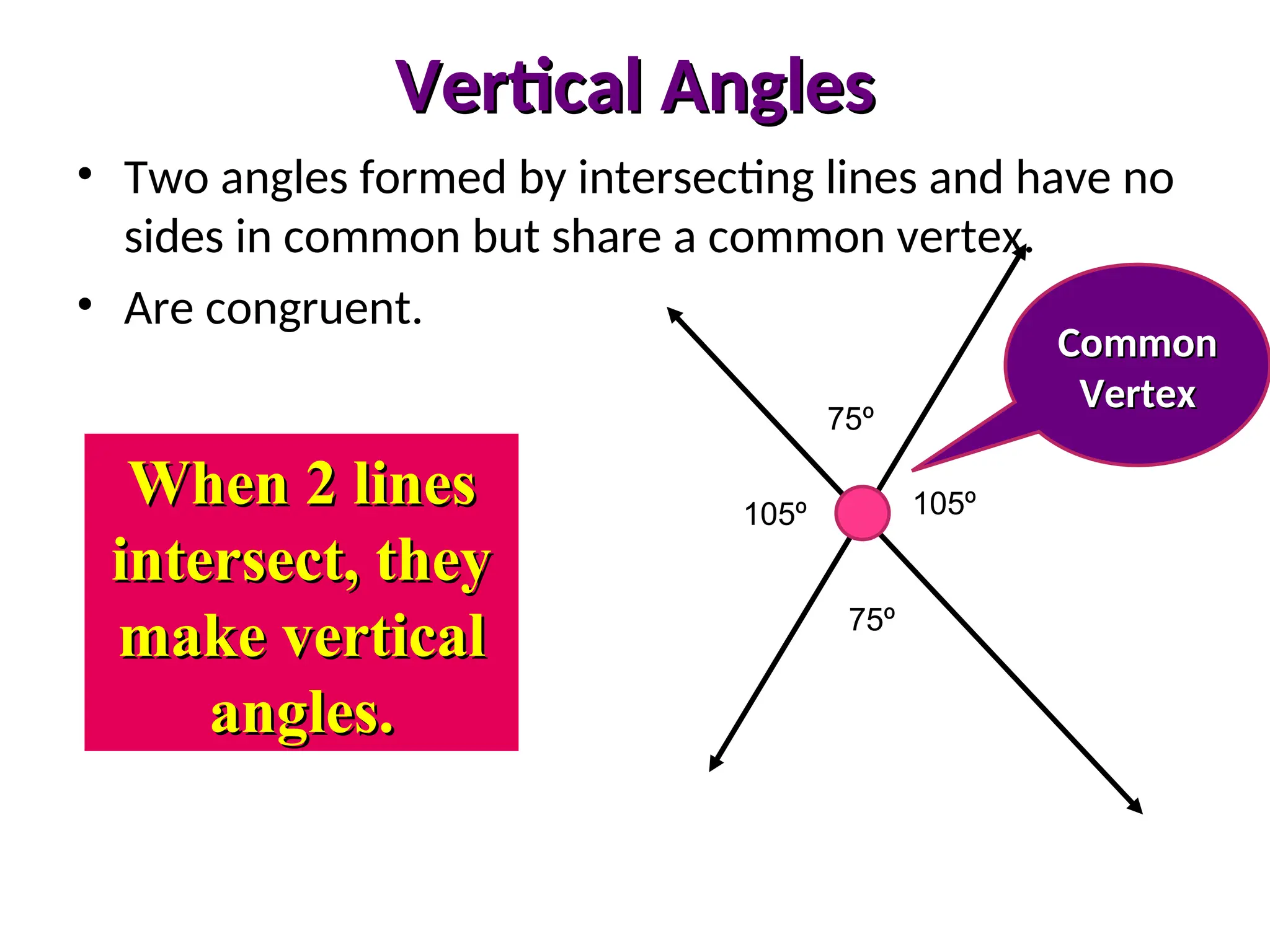 Vertical Angles

• Two angles formed by intersecting lines and have no sides in common but share a common vertex.

• Are congruent.

Common Vertex

When 2 lines intersect, they make vertical angles.

75º

105º

105º

75º